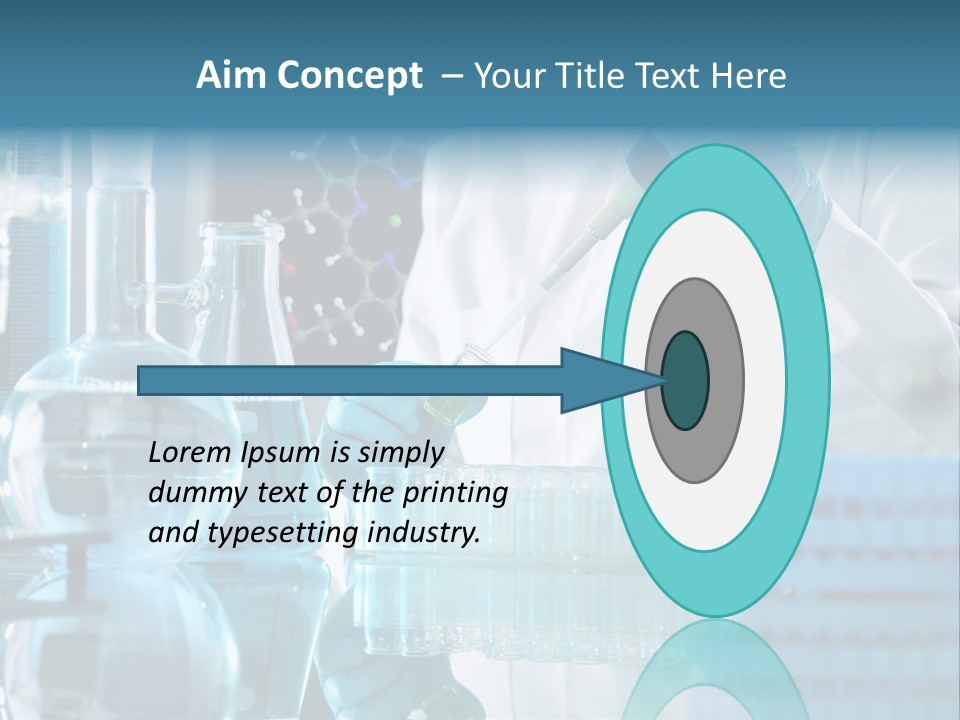 Aim Concept – Your Title Text Here

Lorem Ipsum is simply dummy text of the printing and typesetting industry.